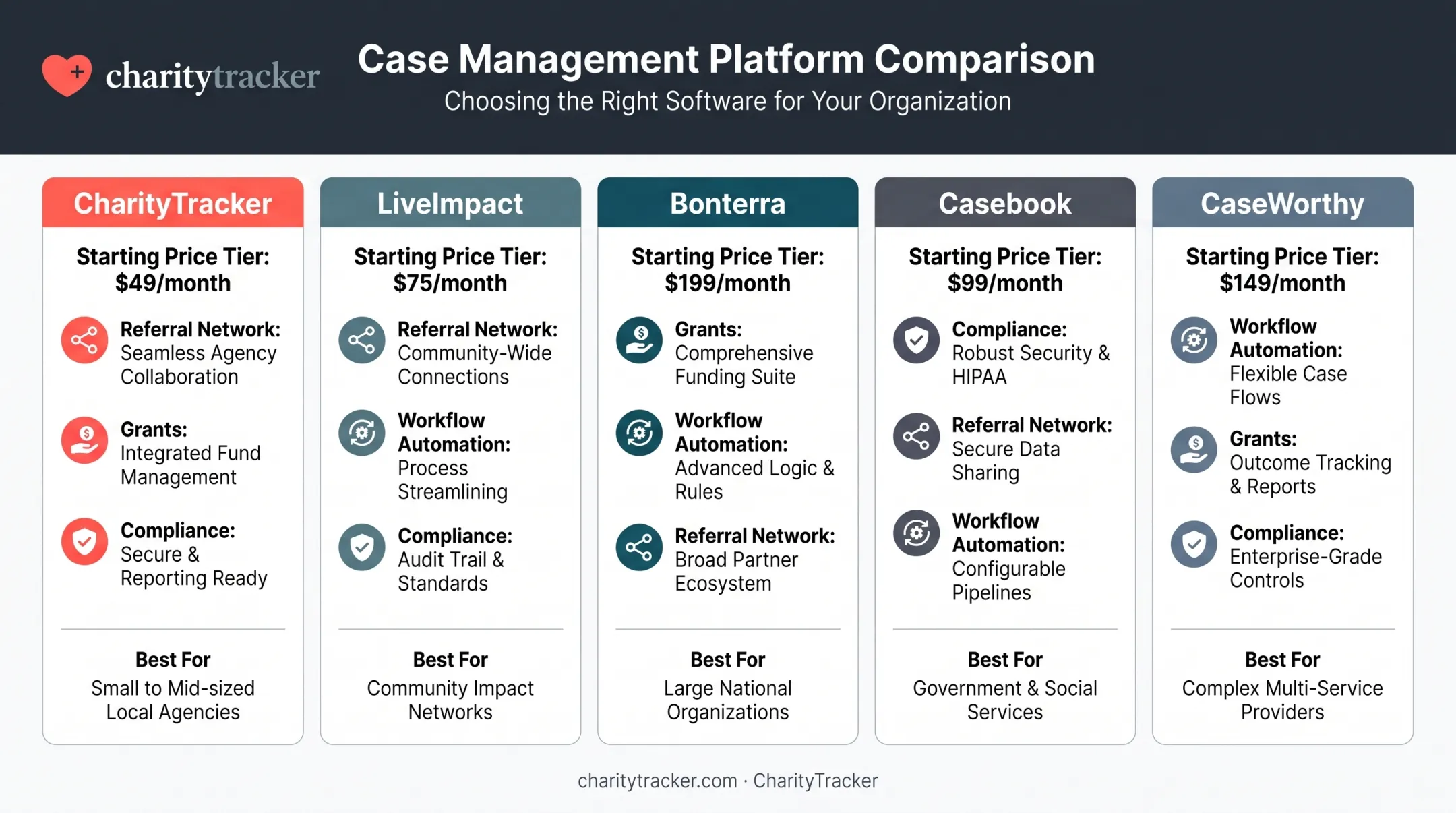 charitytracker

Case Management Platform Comparison
Choosing the Right Software for Your Organization

CharityTracker

Starting Price Tier: $49/month

Referral Network: Seamless Agency Collaboration

Grants: Integrated Fund Management

Compliance: Secure & Reporting Ready

Best For
Small to Mid-sized Local Agencies

LiveImpact

Starting Price Tier: $75/month

Referral Network: Community-Wide Connections

Workflow Automation: Process Streamlining

Compliance: Audit Trail & Standards

Best For
Community Impact Networks

Bonterra

Starting Price Tier: $199/month

Grants: Comprehensive Funding Suite

Workflow Automation: Advanced Logic & Rules

Referral Network: Broad Partner Ecosystem

Best For
Large National Organizations

Casebook

Starting Price Tier: $99/month

Compliance: Robust Security & HIPAA

Referral Network: Secure Data Sharing

Workflow Automation: Configurable Pipelines

Best For
Government & Social Services

CaseWorthy

Starting Price Tier: $149/month

Workflow Automation: Flexible Case Flows

Grants: Outcome Tracking & Reports

Compliance: Enterprise-Grade Controls

Best For
Complex Multi-Service Providers

charitytracker.com · CharityTracker